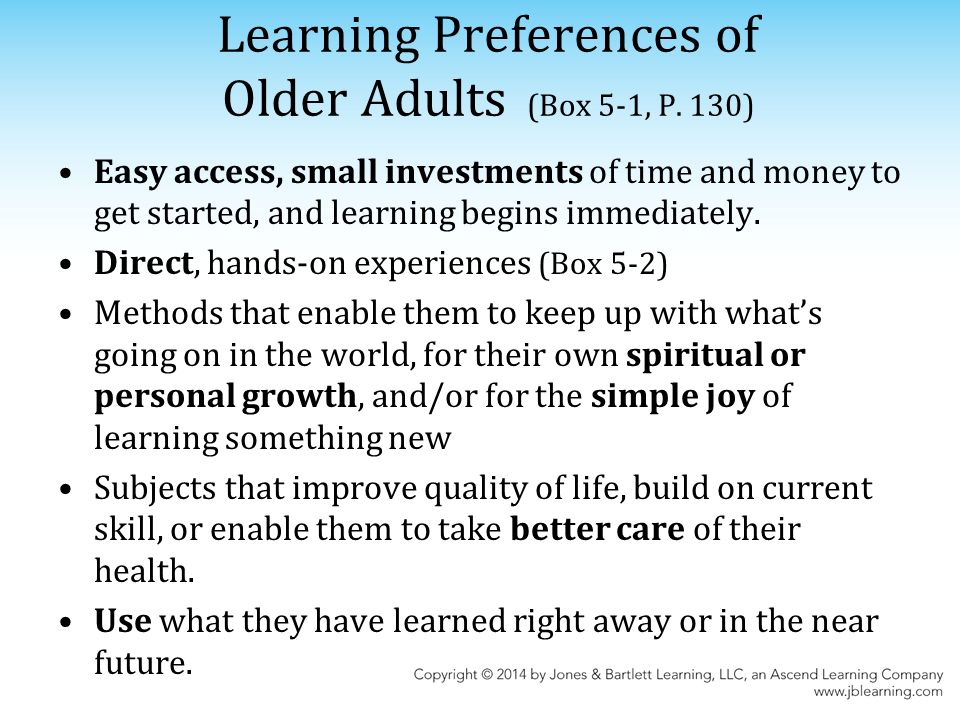 Learning Preferences of Older Adults (Box 5-1, P. 130)

• Easy access, small investments of time and money to get started, and learning begins immediately.

• Direct, hands-on experiences (Box 5-2)

• Methods that enable them to keep up with what's going on in the world, for their own spiritual or personal growth, and/or for the simple joy of learning something new

• Subjects that improve quality of life, build on current skill, or enable them to take better care of their health.

• Use what they have learned right away or in the near future.

Copyright © 2014 by Jones & Bartlett Learning, LLC, an Ascend Learning Company
www.jblearning.com